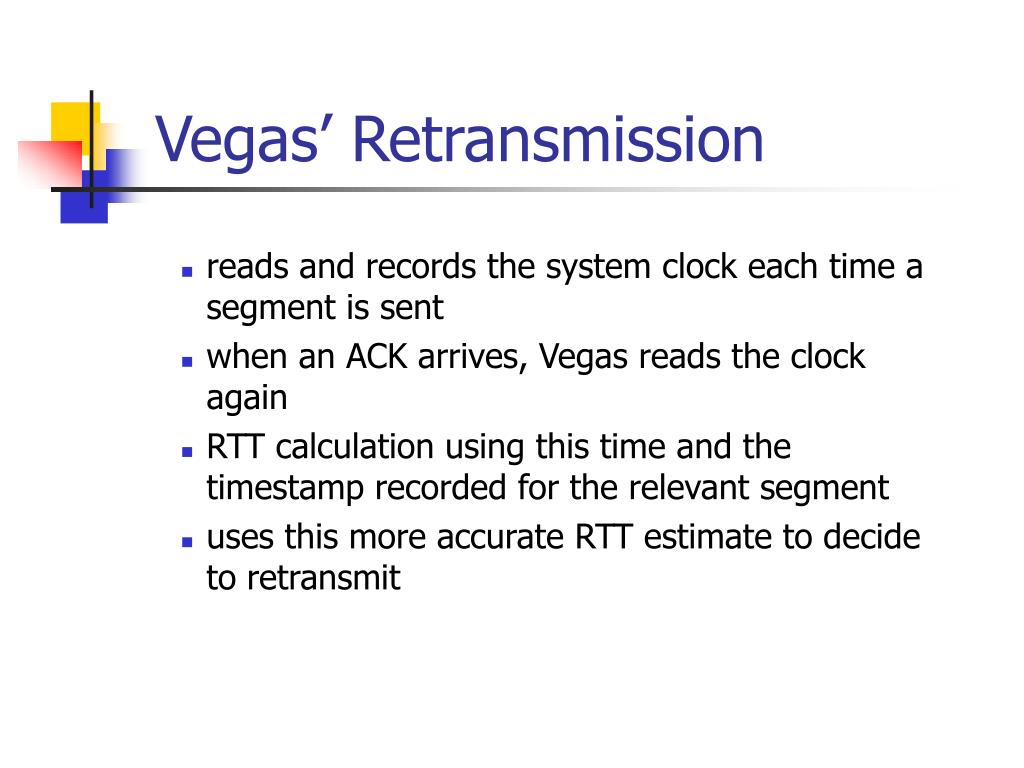 Vegas’ Retransmission

- reads and records the system clock each time a segment is sent
- when an ACK arrives, Vegas reads the clock again
- RTT calculation using this time and the timestamp recorded for the relevant segment
- uses this more accurate RTT estimate to decide to retransmit